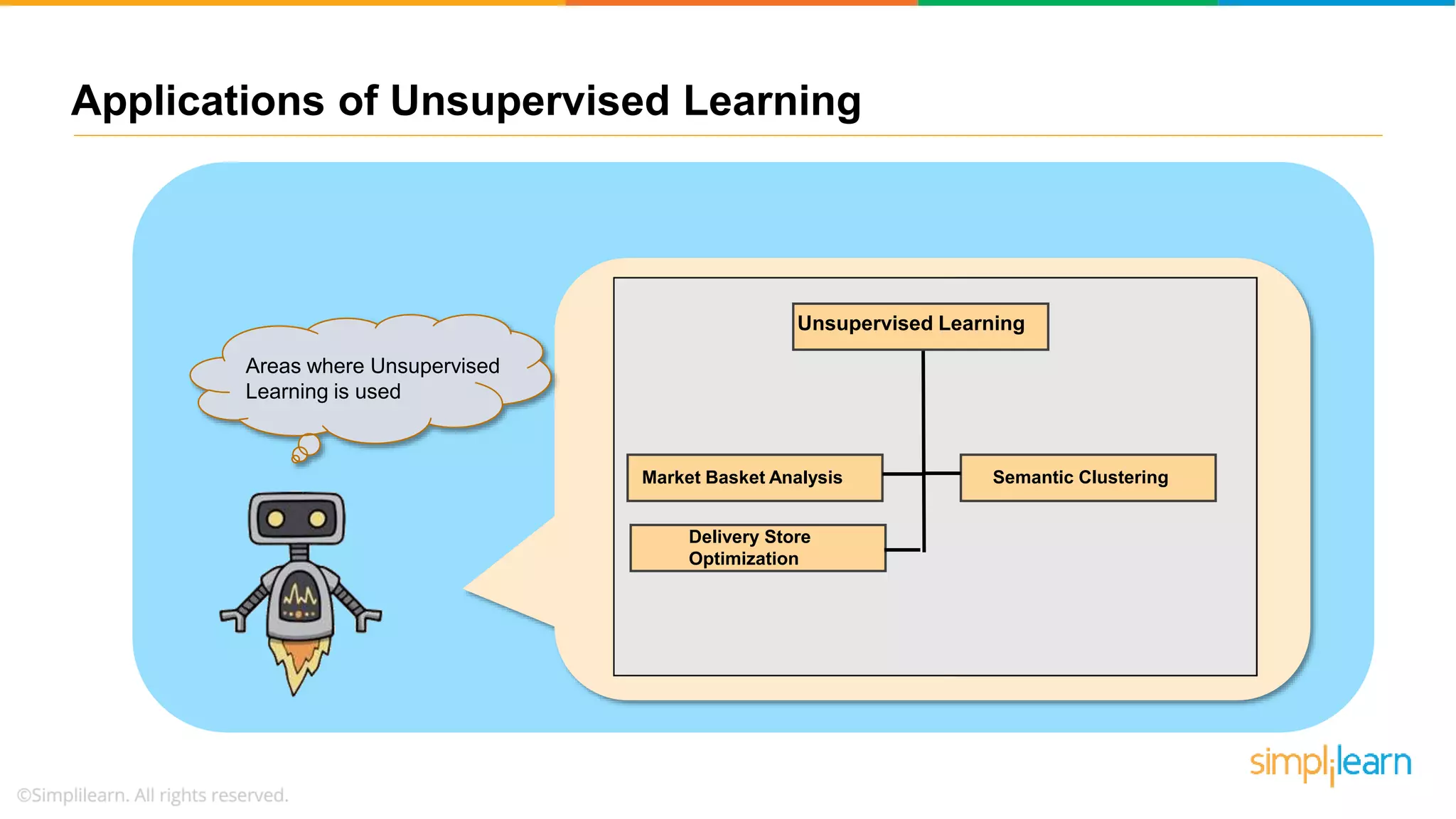 Applications of Unsupervised Learning

Areas where Unsupervised Learning is used

Unsupervised Learning

Market Basket Analysis

Semantic Clustering

Delivery Store Optimization

simplilearn

©Simplilearn. All rights reserved.